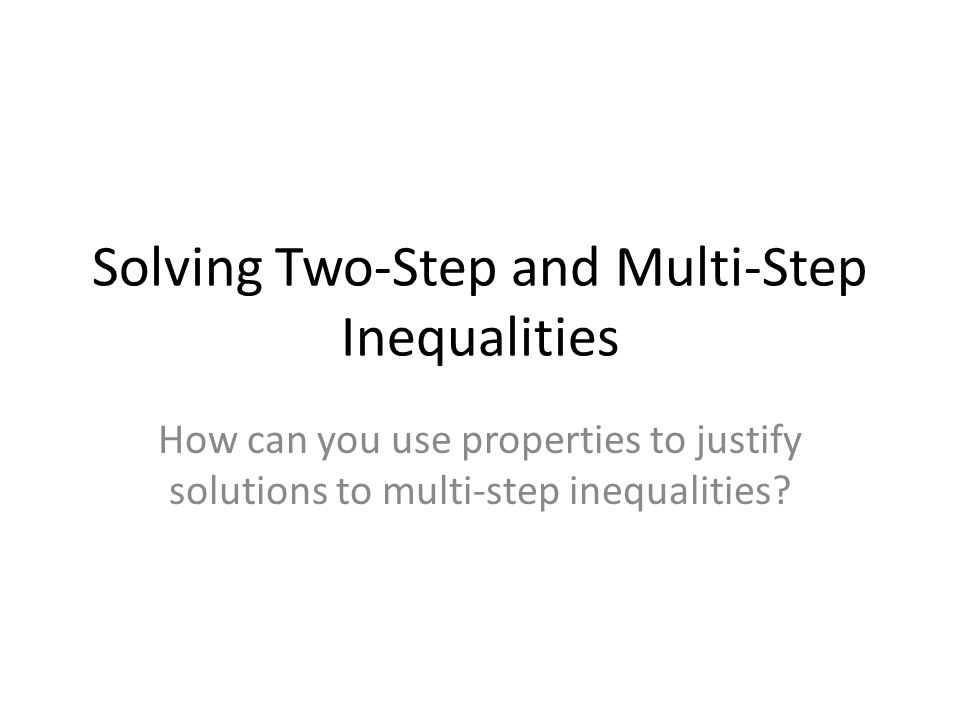 Solving Two-Step and Multi-Step Inequalities

How can you use properties to justify solutions to multi-step inequalities?